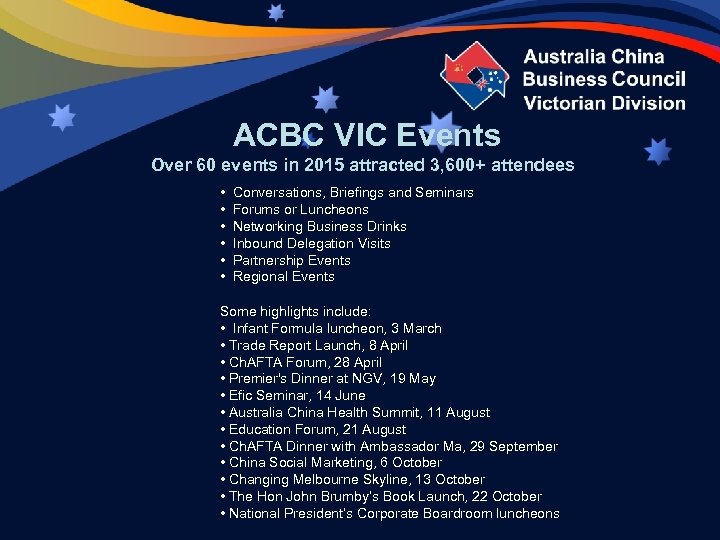 Australia China Business Council Victorian Division

ACBC VIC Events

Over 60 events in 2015 attracted 3,600+ attendees

• Conversations, Briefings and Seminars
• Forums or Luncheons
• Networking Business Drinks
• Inbound Delegation Visits
• Partnership Events
• Regional Events

Some highlights include:
• Infant Formula luncheon, 3 March
• Trade Report Launch, 8 April
• ChAFTA Forum, 28 April
• Premier's Dinner at NGV, 19 May
• Efic Seminar, 14 June
• Australia China Health Summit, 11 August
• Education Forum, 21 August
• ChAFTA Dinner with Ambassador Ma, 29 September
• China Social Marketing, 6 October
• Changing Melbourne Skyline, 13 October
• The Hon John Brumby's Book Launch, 22 October
• National President's Corporate Boardroom luncheons